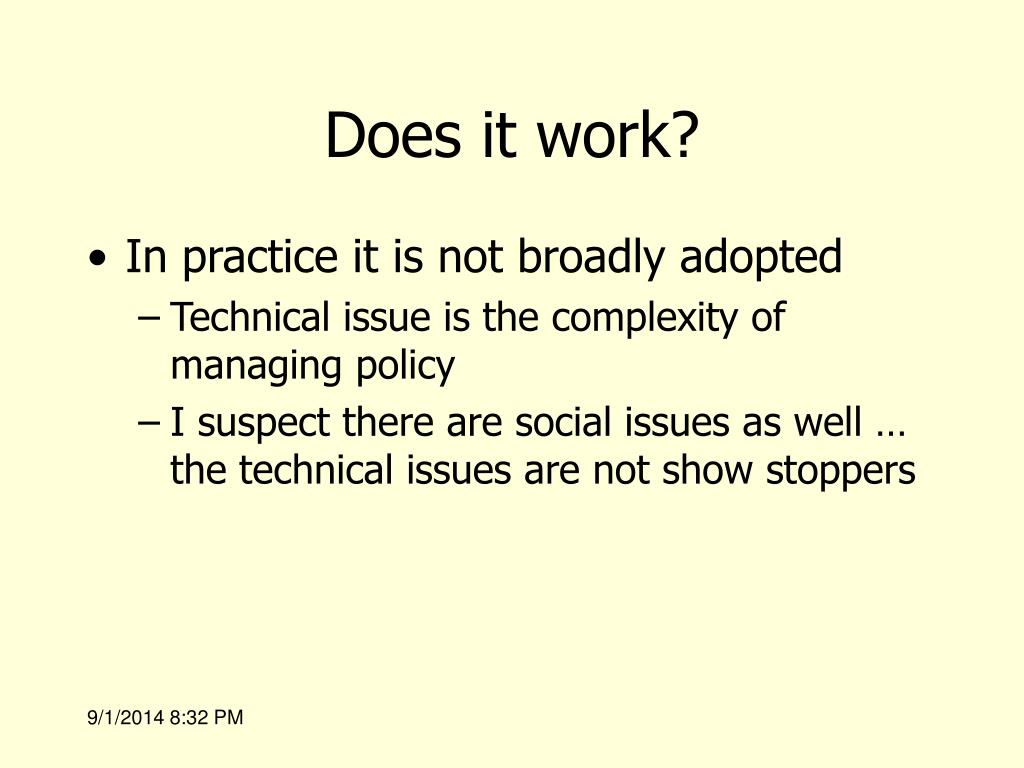 Does it work?

• In practice it is not broadly adopted
– Technical issue is the complexity of managing policy
– I suspect there are social issues as well … the technical issues are not show stoppers

9/1/2014 8:32 PM